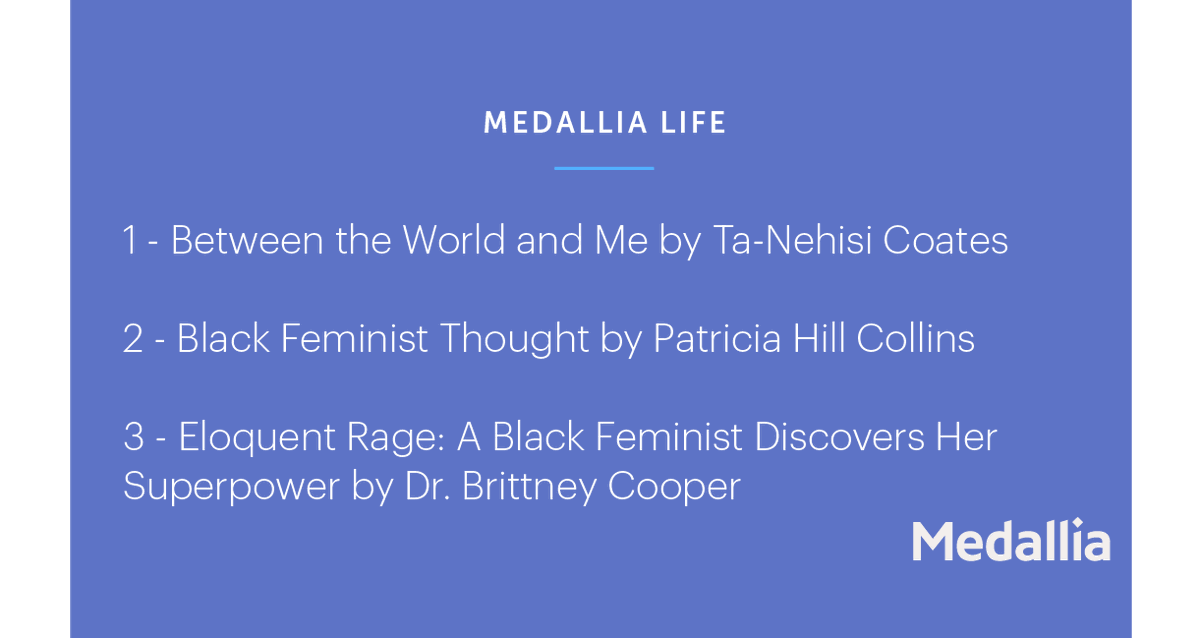 MEDALLIA LIFE

1 - Between the World and Me by Ta-Nehisi Coates

2 - Black Feminist Thought by Patricia Hill Collins

3 - Eloquent Rage: A Black Feminist Discovers Her Superpower by Dr. Brittney Cooper

Medallia